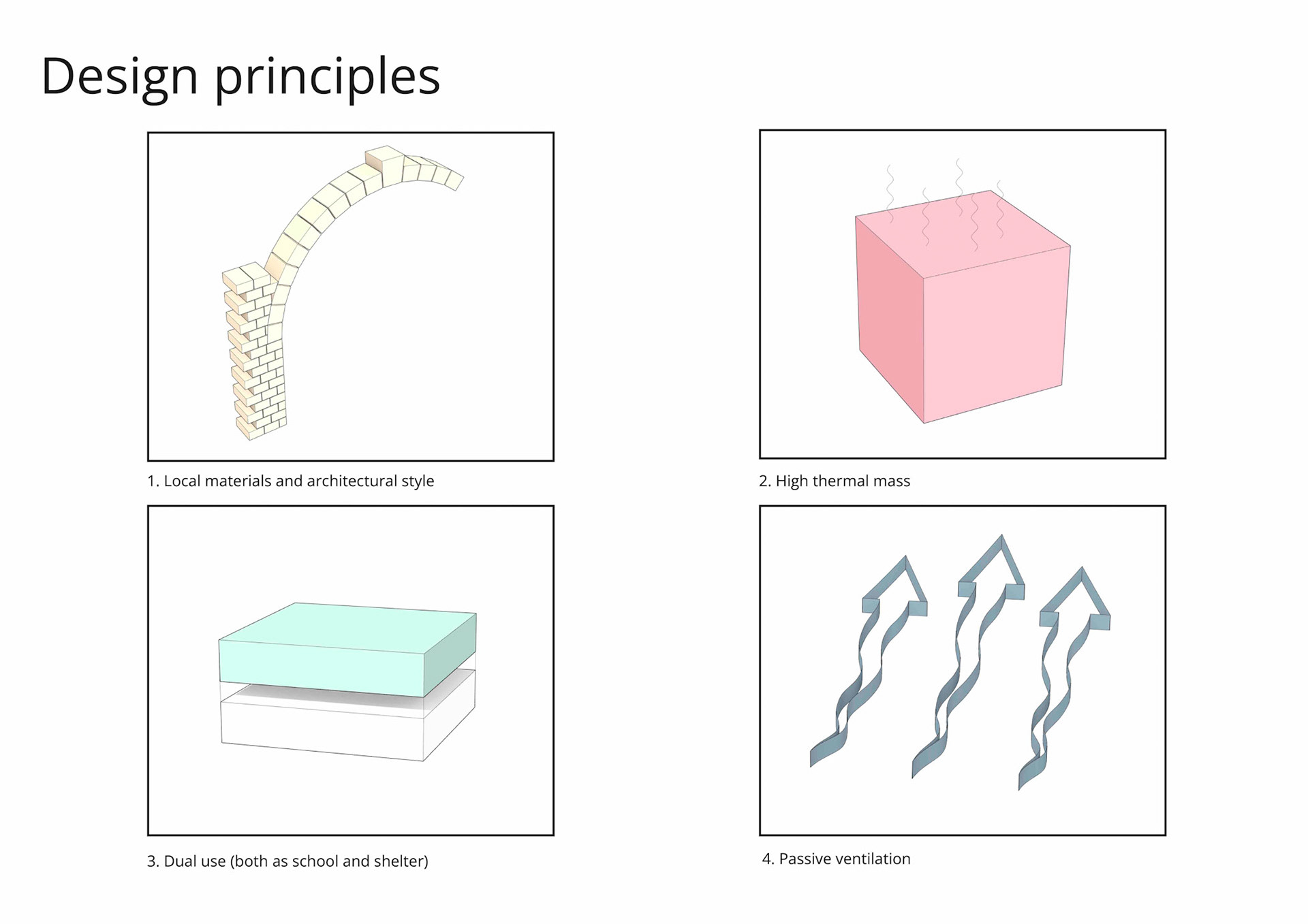 Design principles

1. Local materials and architectural style

2. High thermal mass

3. Dual use (both as school and shelter)

4. Passive ventilation